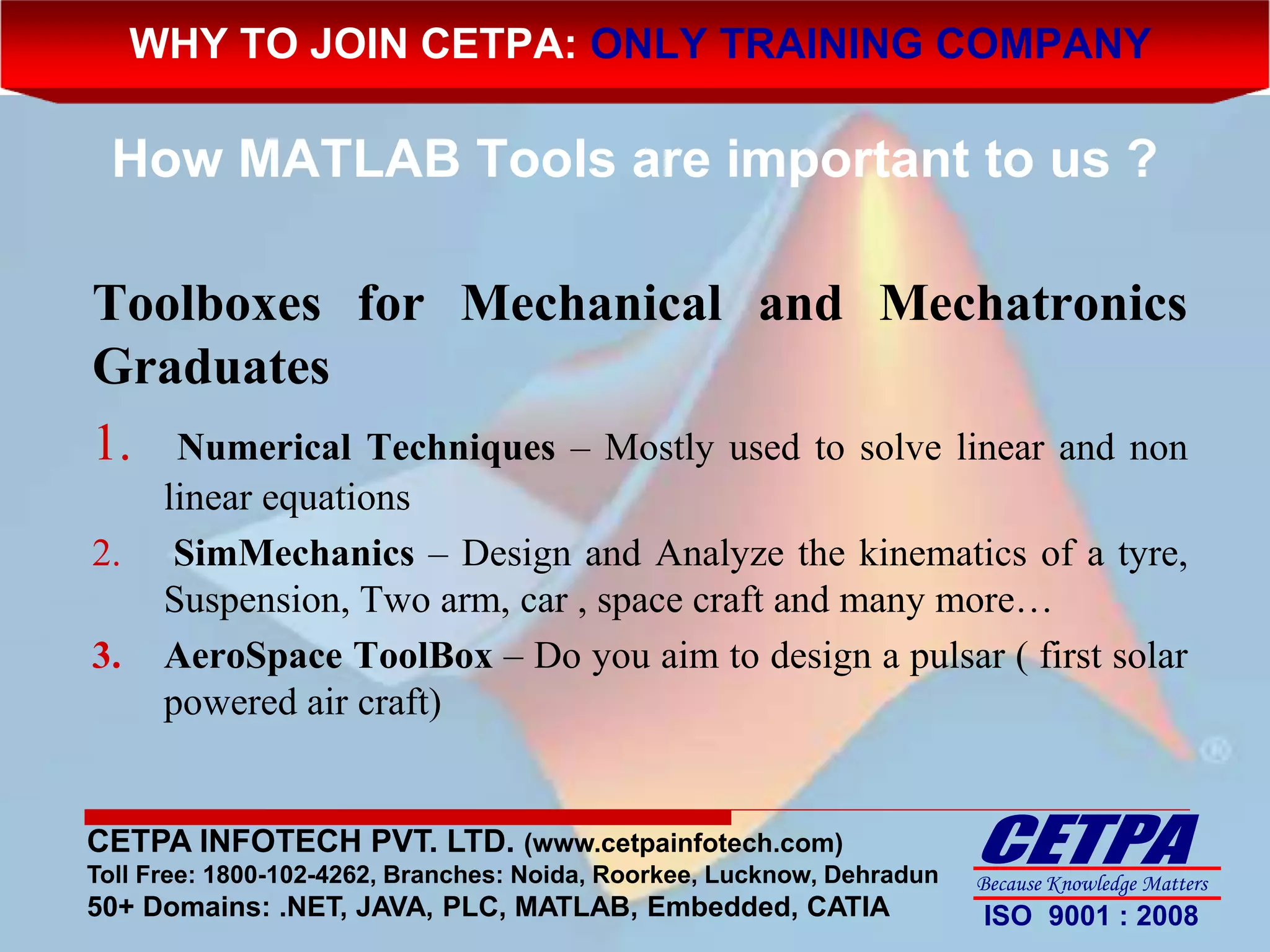 WHY TO JOIN CETPA: ONLY TRAINING COMPANY

How MATLAB Tools are important to us ?

Toolboxes for Mechanical and Mechatronics Graduates

1. Numerical Techniques – Mostly used to solve linear and non linear equations

2. SimMechanics – Design and Analyze the kinematics of a tyre, Suspension, Two arm, car , space craft and many more…

3. AeroSpace ToolBox – Do you aim to design a pulsar ( first solar powered air craft)

CETPA INFOTECH PVT. LTD. (www.cetpainfotech.com)
Toll Free: 1800-102-4262, Branches: Noida, Roorkee, Lucknow, Dehradun
50+ Domains: .NET, JAVA, PLC, MATLAB, Embedded, CATIA

CETPA
Because Knowledge Matters
ISO 9001 : 2008